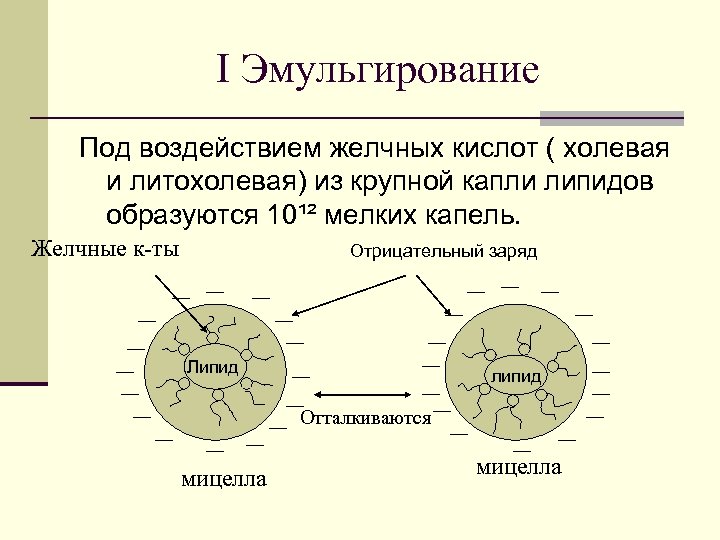 I Эмульгирование

Под воздействием желчных кислот ( холевая и литохолевая) из крупной капли липидов образуются $10^{12}$ мелких капель.

Желчные к-ты

Отрицательный заряд

Липид

липид

Отталкиваются

мицелла

мицелла